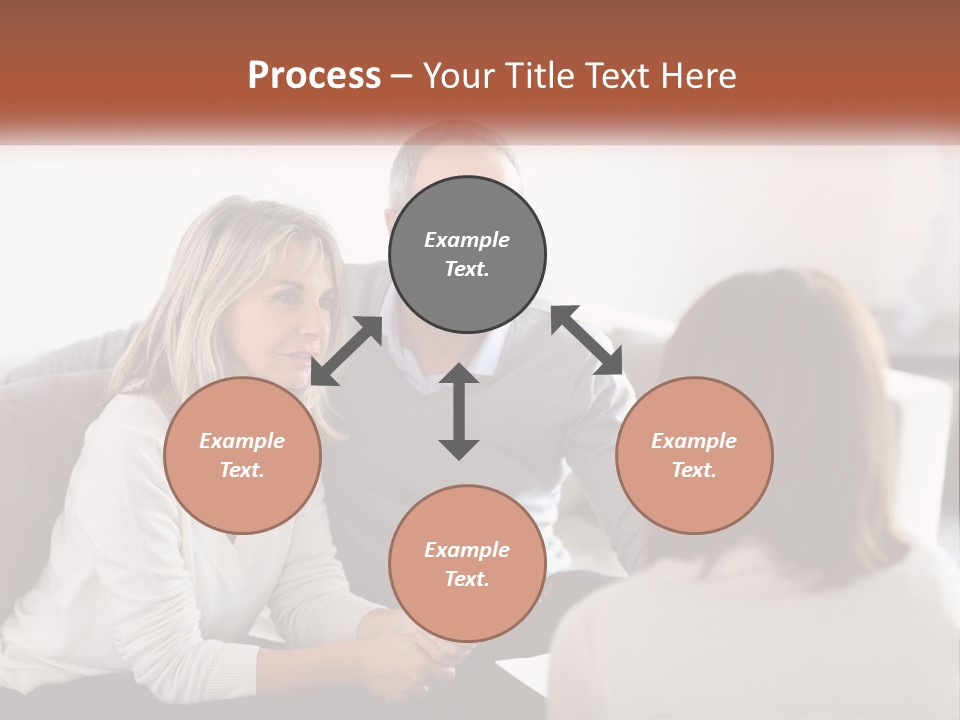 Process – Your Title Text Here

Example Text.

Example Text.

Example Text.

Example Text.